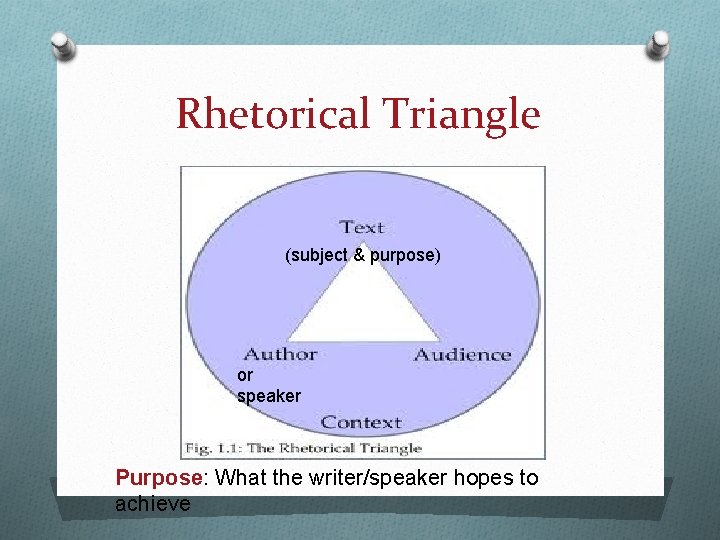 Rhetorical Triangle

Text

(subject & purpose)

Author
or
speaker

Audience

Context

Fig. 1.1: The Rhetorical Triangle

Purpose: What the writer/speaker hopes to achieve